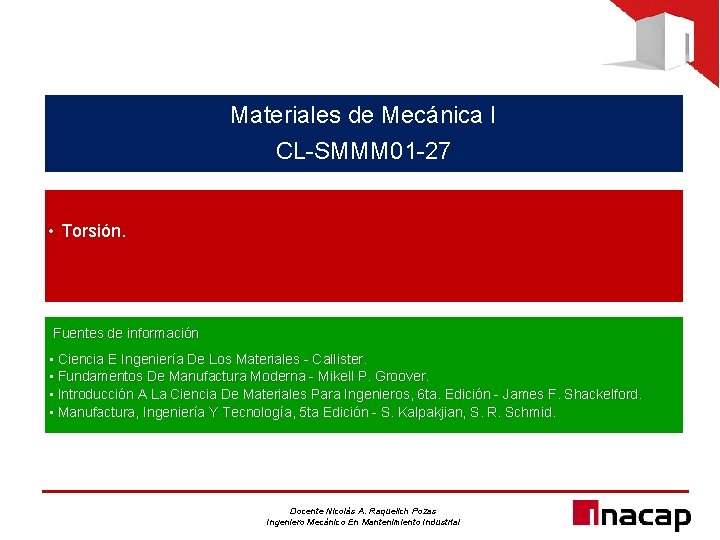 Materiales de Mecánica I
CL-SMMM01-27

• Torsión.

Fuentes de información

• Ciencia E Ingeniería De Los Materiales - Callister.
• Fundamentos De Manufactura Moderna - Mikell P. Groover.
• Introducción A La Ciencia De Materiales Para Ingenieros, 6ta. Edición - James F. Shackelford.
• Manufactura, Ingeniería Y Tecnología, 5ta Edición - S. Kalpakjian, S. R. Schmid.

Docente Nicolás A. Raquelich Pozas
Ingeniero Mecánico En Mantenimiento Industrial

inacap